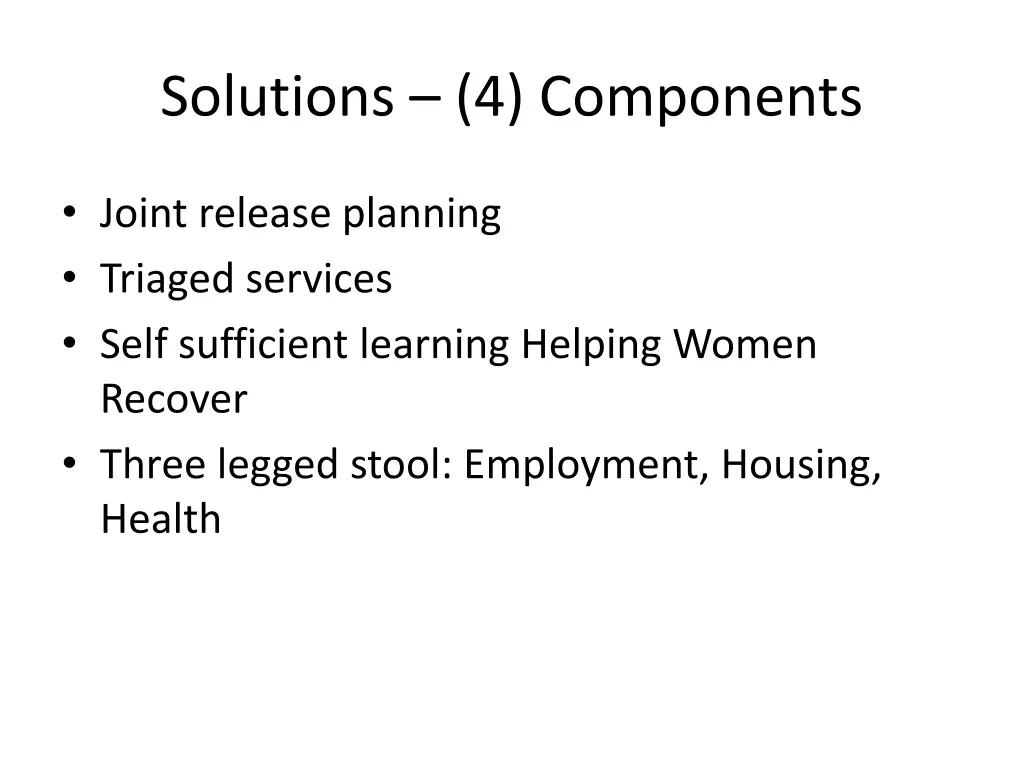 Solutions – (4) Components

• Joint release planning
• Triaged services
• Self sufficient learning Helping Women Recover
• Three legged stool: Employment, Housing, Health